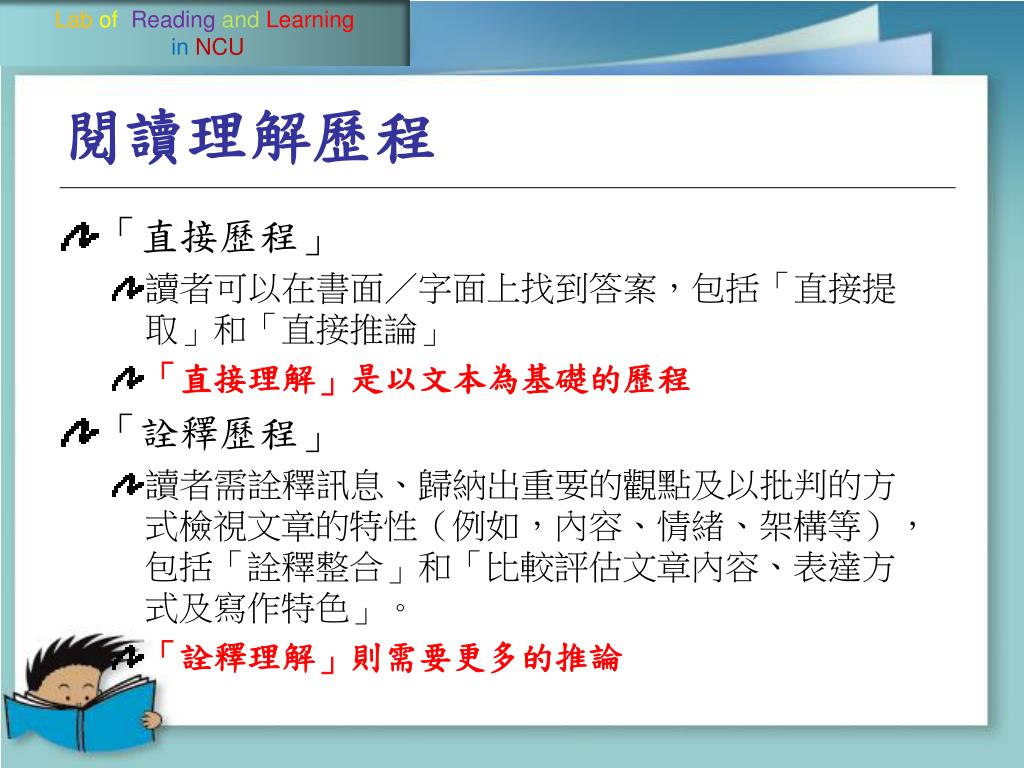 Lab of Reading and Learning in NCU

閱讀理解歷程

「直接歷程」

讀者可以在書面／字面上找到答案，包括「直接提取」和「直接推論」

「直接理解」是以文本為基礎的歷程

「詮釋歷程」

讀者需詮釋訊息、歸納出重要的觀點及以批判的方式檢視文章的特性（例如，內容、情緒、架構等），包括「詮釋整合」和「比較評估文章內容、表達方式及寫作特色」。

「詮釋理解」則需要更多的推論